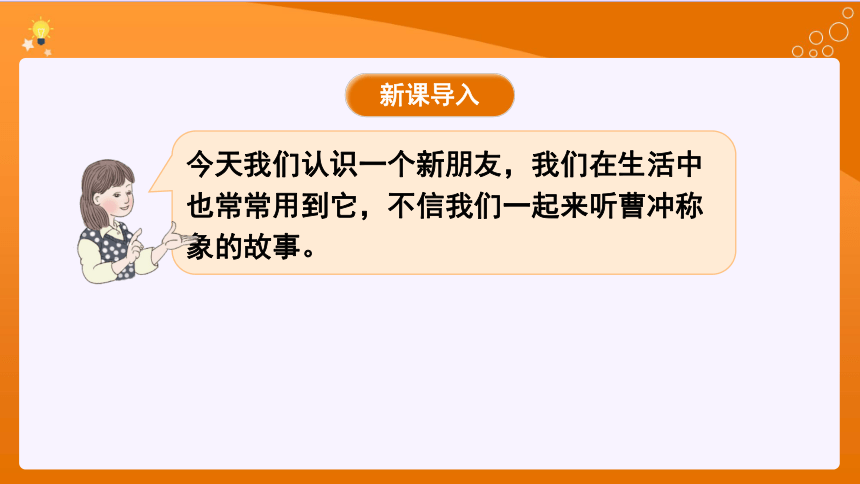 新课导入

今天我们认识一个新朋友，我们在生活中也常常用到它，不信我们一起来听曹冲称象的故事。